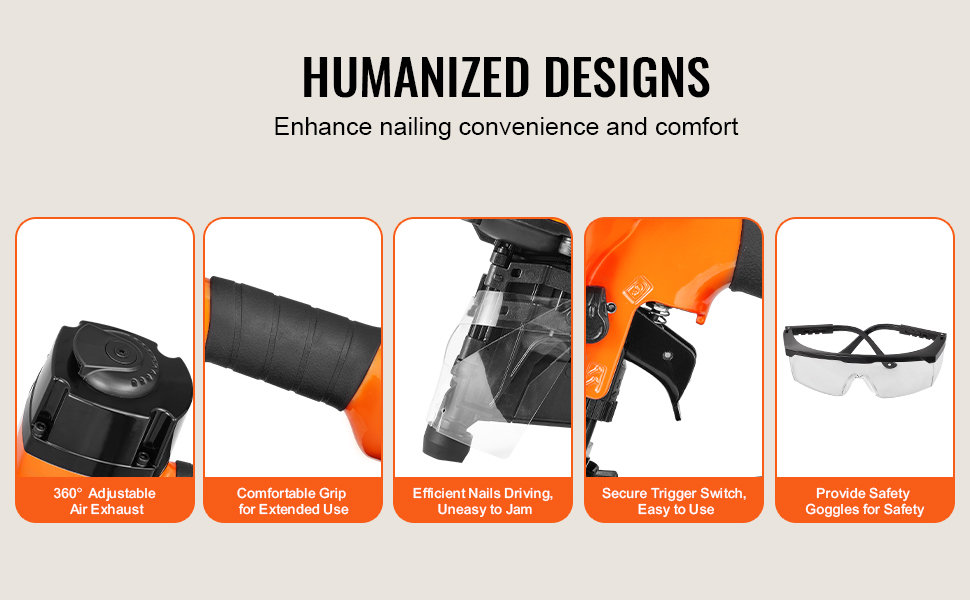 HUMANIZED DESIGNS

Enhance nailing convenience and comfort

360° Adjustable Air Exhaust

Comfortable Grip for Extended Use

Efficient Nails Driving, Uneasy to Jam

Secure Trigger Switch, Easy to Use

Provide Safety Goggles for Safety